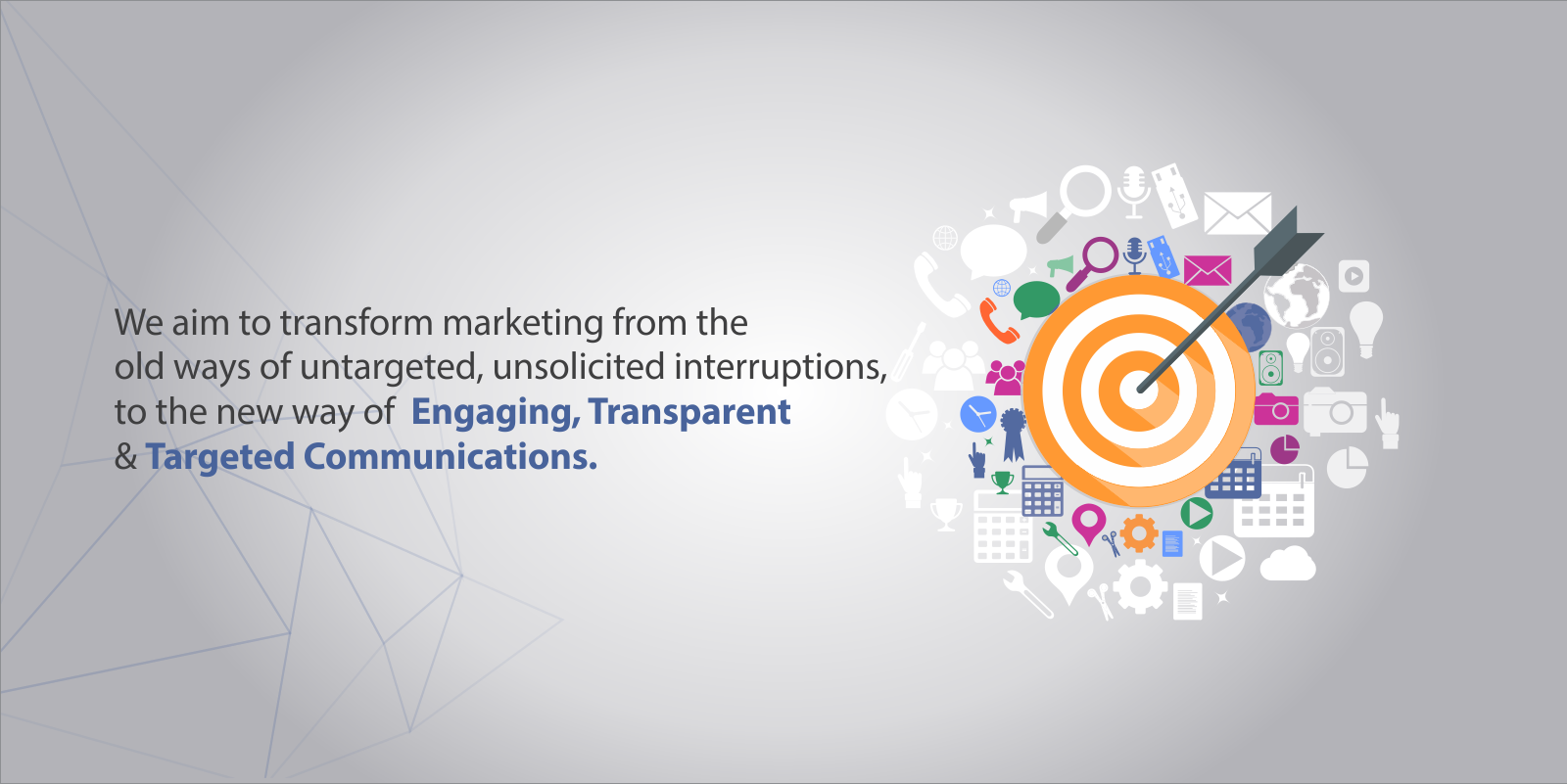 We aim to transform marketing from the old ways of untargeted, unsolicited interruptions, to the new way of Engaging, Transparent & Targeted Communications.